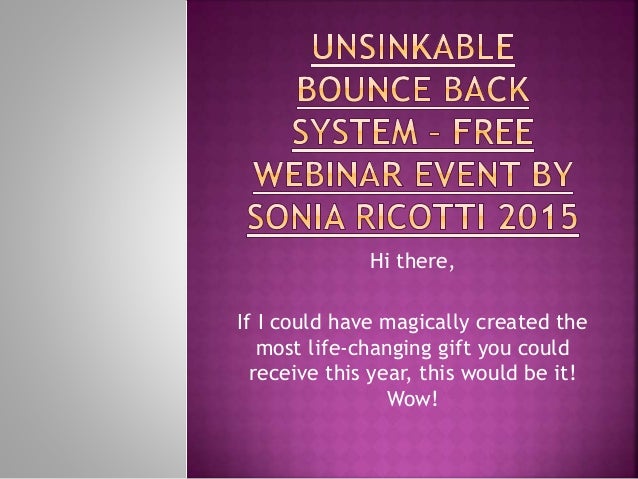 UNSINKABLE BOUNCE BACK SYSTEM – FREE WEBINAR EVENT BY SONIA RICOTTI 2015

Hi there,

If I could have magically created the most life-changing gift you could receive this year, this would be it! Wow!